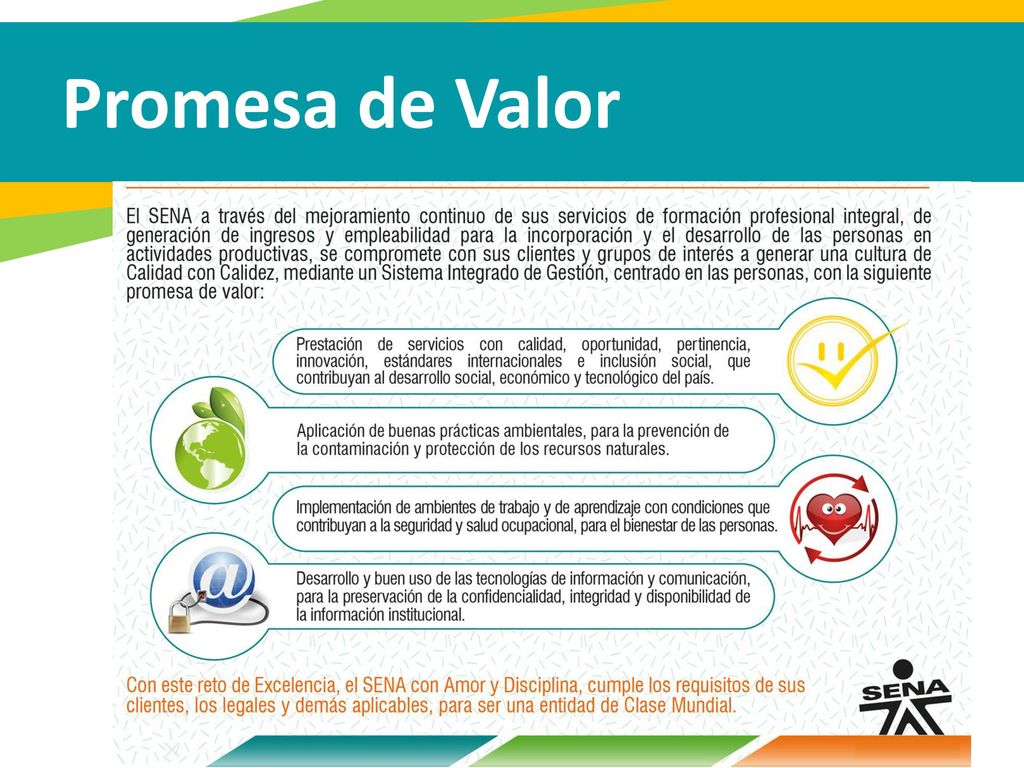 Promesa de Valor

El SENA a través del mejoramiento continuo de sus servicios de formación profesional integral, de generación de ingresos y empleabilidad para la incorporación y el desarrollo de las personas en actividades productivas, se compromete con sus clientes y grupos de interés a generar una cultura de Calidad con Calidez, mediante un Sistema Integrado de Gestión, centrado en las personas, con la siguiente promesa de valor:

Prestación de servicios con calidad, oportunidad, pertinencia, innovación, estándares internacionales e inclusión social, que contribuyan al desarrollo social, económico y tecnológico del país.

Aplicación de buenas prácticas ambientales, para la prevención de la contaminación y protección de los recursos naturales.

Implementación de ambientes de trabajo y de aprendizaje con condiciones que contribuyan a la seguridad y salud ocupacional, para el bienestar de las personas.

Desarrollo y buen uso de las tecnologías de información y comunicación, para la preservación de la confidencialidad, integridad y disponibilidad de la información institucional.

Con este reto de Excelencia, el SENA con Amor y Disciplina, cumple los requisitos de sus clientes, los legales y demás aplicables, para ser una entidad de Clase Mundial.

SENA